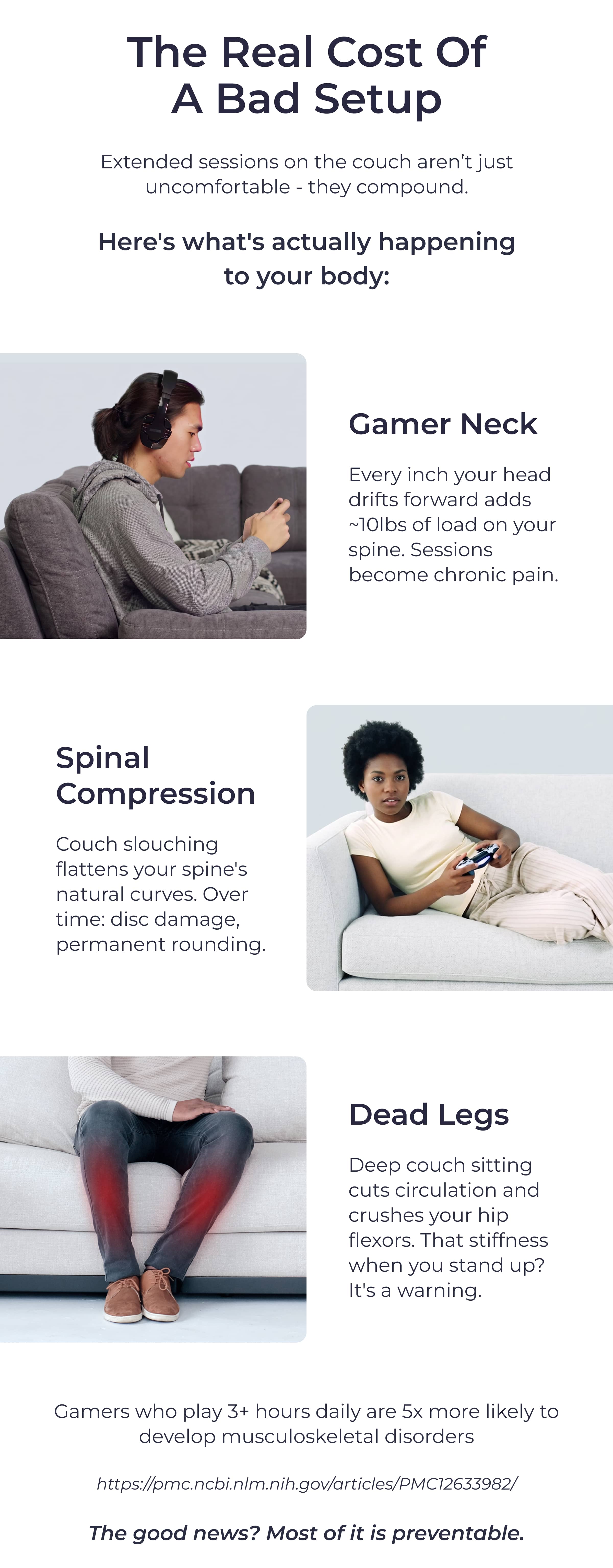 The Real Cost Of A Bad Setup

Extended sessions on the couch aren't just uncomfortable - they compound.

Here's what's actually happening to your body:

Gamer Neck

Every inch your head drifts forward adds ~10lbs of load on your spine. Sessions become chronic pain.

Spinal Compression

Couch slouching flattens your spine's natural curves. Over time: disc damage, permanent rounding.

Dead Legs

Deep couch sitting cuts circulation and crushes your hip flexors. That stiffness when you stand up? It's a warning.

Gamers who play 3+ hours daily are 5x more likely to develop musculoskeletal disorders

https://pmc.ncbi.nlm.nih.gov/articles/PMC12633982/

The good news? Most of it is preventable.